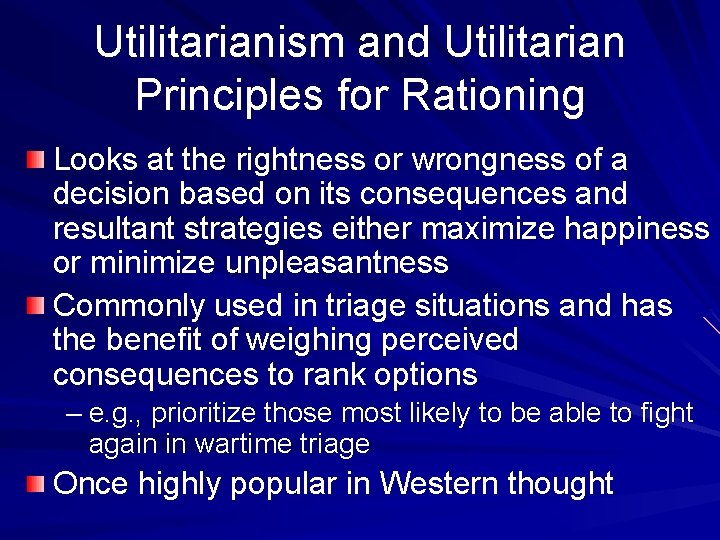 Utilitarianism and Utilitarian Principles for Rationing

Looks at the rightness or wrongness of a decision based on its consequences and resultant strategies either maximize happiness or minimize unpleasantness

Commonly used in triage situations and has the benefit of weighing perceived consequences to rank options

– e.g., prioritize those most likely to be able to fight again in wartime triage

Once highly popular in Western thought